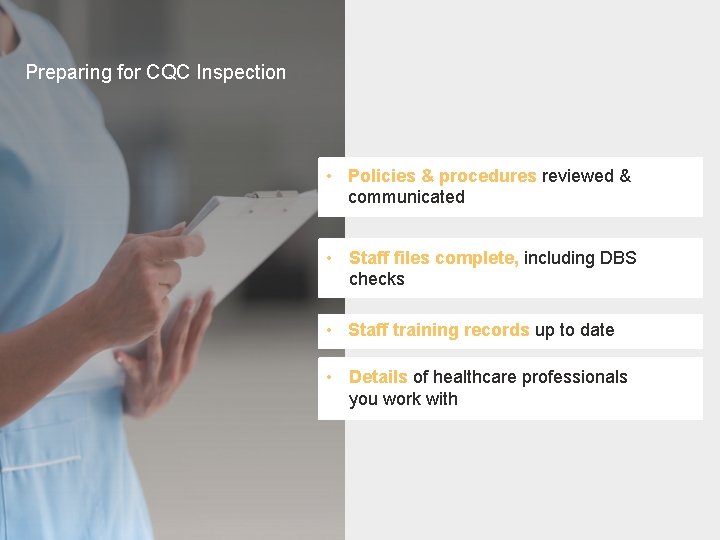 Preparing for CQC Inspection

• Policies & procedures reviewed & communicated

• Staff files complete, including DBS checks

• Staff training records up to date

• Details of healthcare professionals you work with